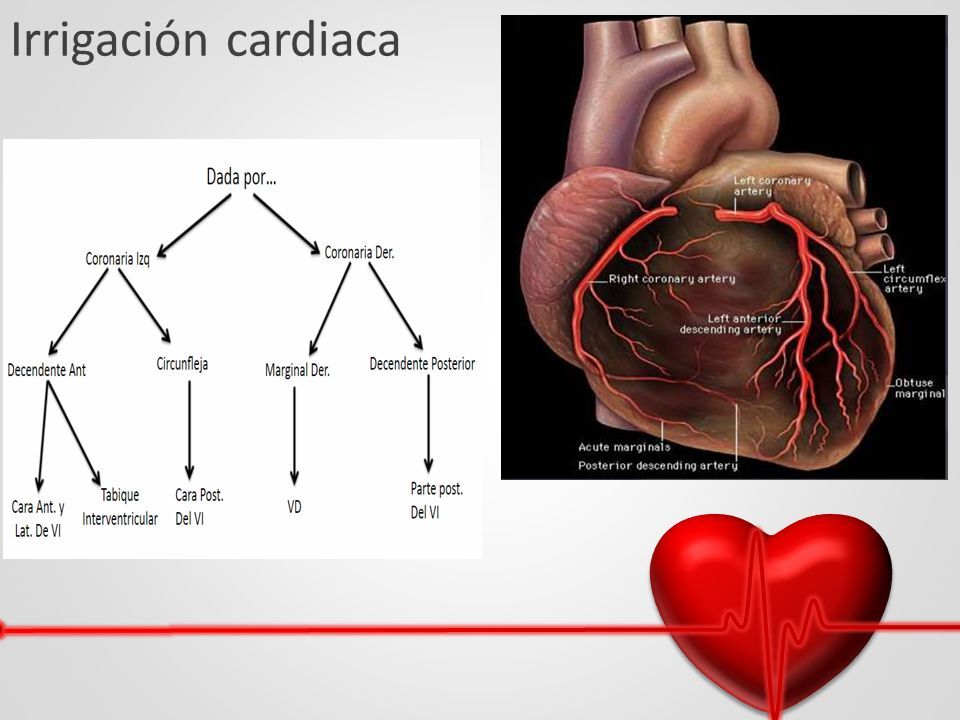 Irrigación cardiaca

Dada por...

Coronaria Izq

Coronaria Der.

Decendente Ant

Circunfleja

Marginal Der.

Decendente Posterior

Cara Ant. y Lat. De VI

Tabique Interventricular

Cara Post. Del VI

VD

Parte post. Del VI

Left coronary artery

Right coronary artery

Left circumflex artery

Left anterior descending artery

Obtuse marginal

Acute marginals

Posterior descending artery